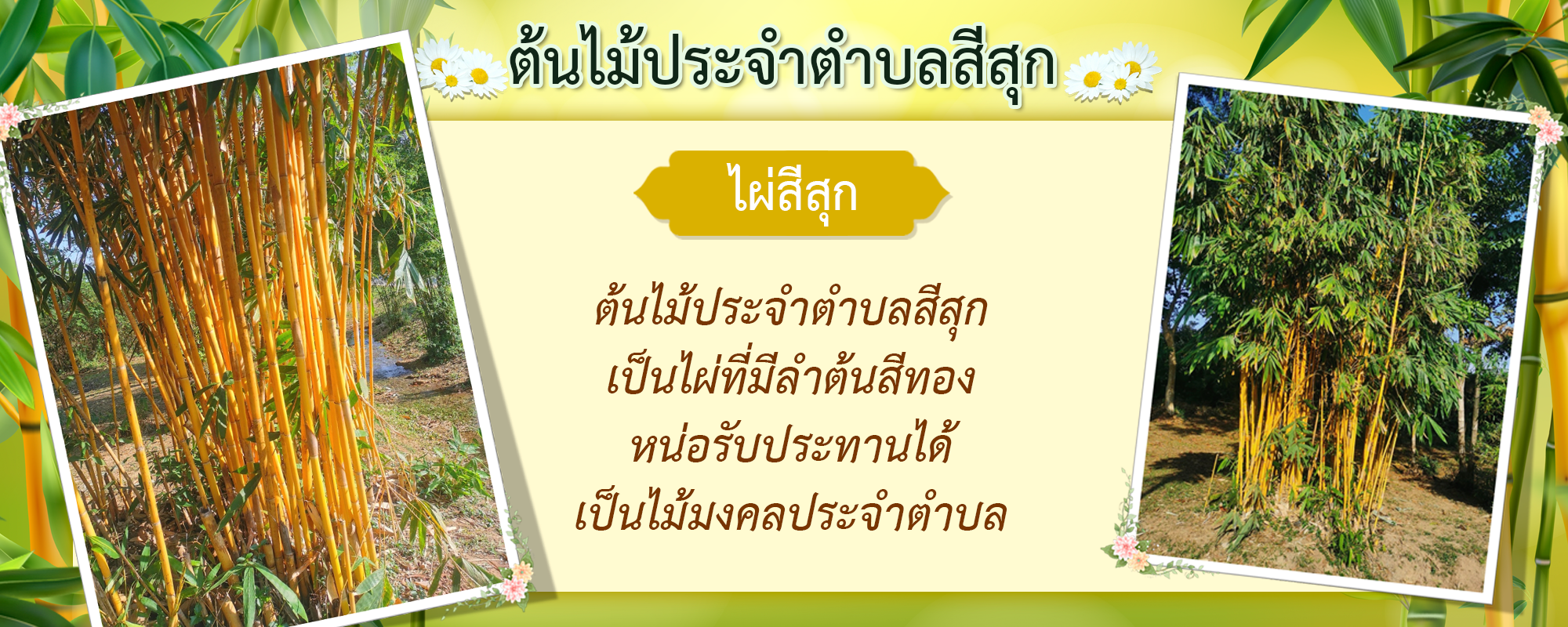 ต้นไม้ประจำตำบลสีสุก

ไผ่สีสุก

ต้นไม้ประจำตำบลสีสุก
เป็นไผ่ที่มีลำต้นสีทอง
หน่อรับประทานได้
เป็นไม้มงคลประจำตำบล